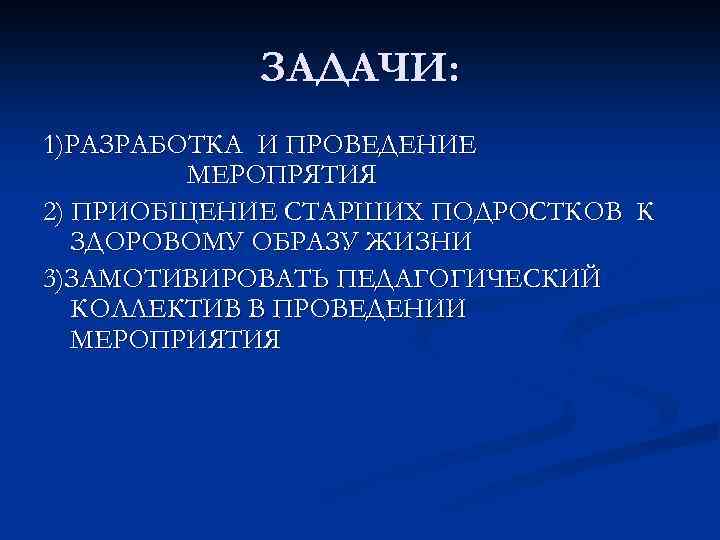 ЗАДАЧИ:

1)РАЗРАБОТКА И ПРОВЕДЕНИЕ МЕРОПРЯТИЯ

2) ПРИОБЩЕНИЕ СТАРШИХ ПОДРОСТКОВ К ЗДОРОВОМУ ОБРАЗУ ЖИЗНИ

3)ЗАМОТИВИРОВАТЬ ПЕДАГОГИЧЕСКИЙ КОЛЛЕКТИВ В ПРОВЕДЕНИИ МЕРОПРИЯТИЯ